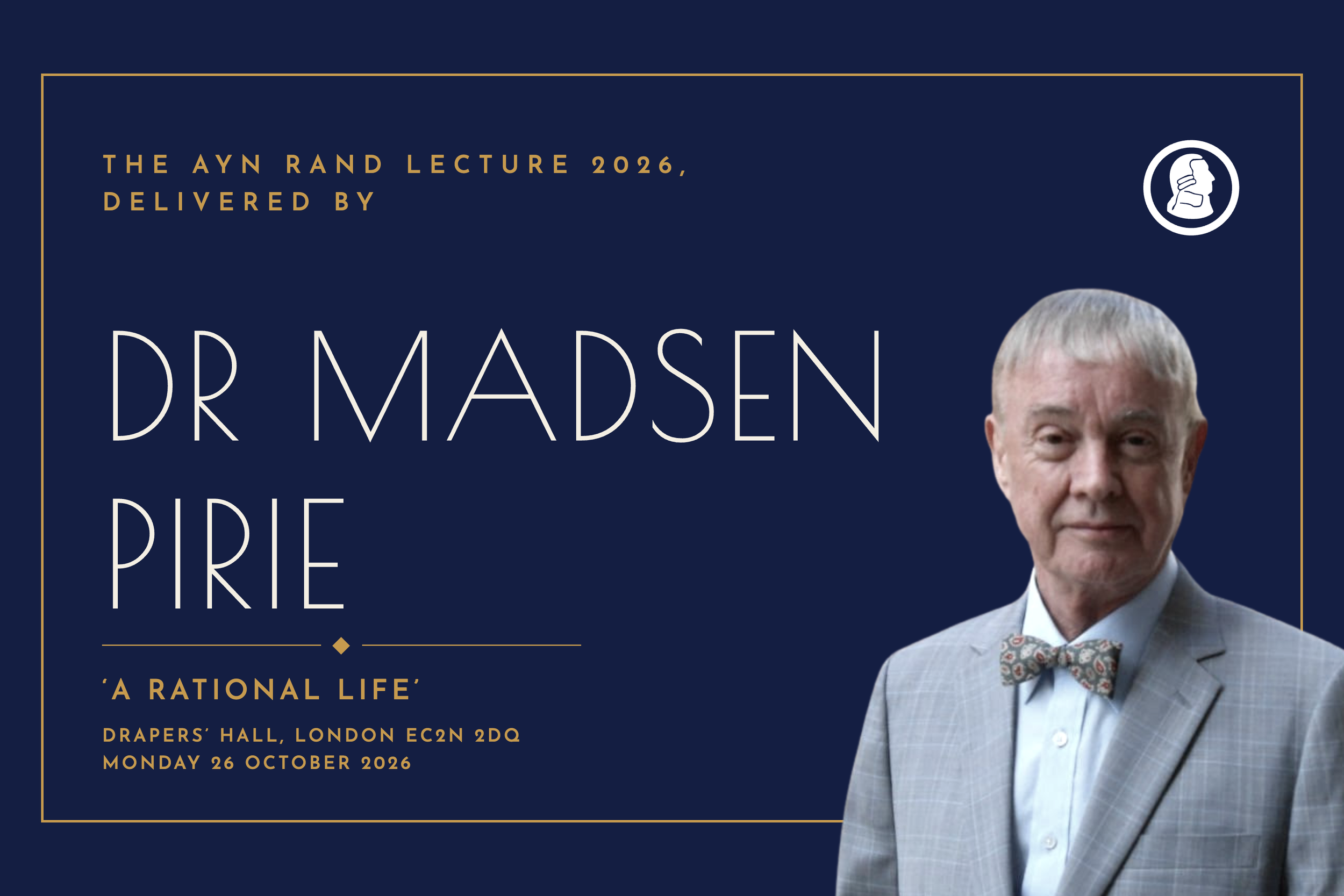 THE AYN RAND LECTURE 2026, DELIVERED BY

DR MADSEN PIRIE

'A RATIONAL LIFE'

DRAPERS' HALL, LONDON EC2N 2DQ
MONDAY 26 OCTOBER 2026